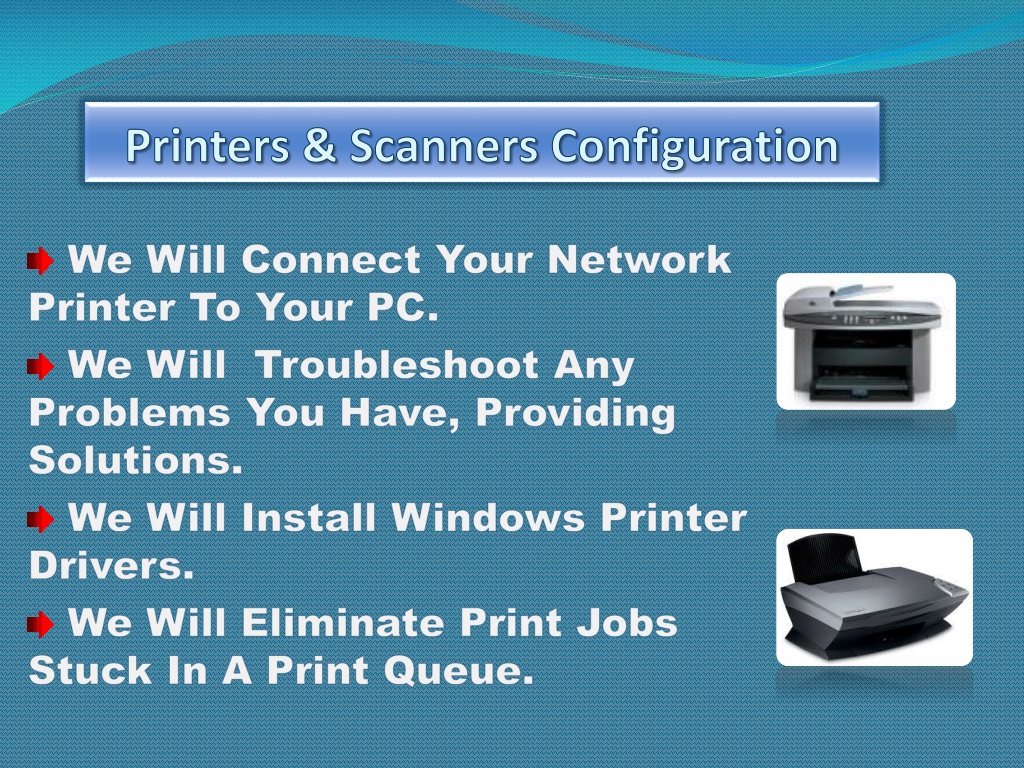 Printers & Scanners Configuration

We Will Connect Your Network Printer To Your PC.

We Will  Troubleshoot Any Problems You Have, Providing Solutions.

We Will Install Windows Printer Drivers.

We Will Eliminate Print Jobs Stuck In A Print Queue.